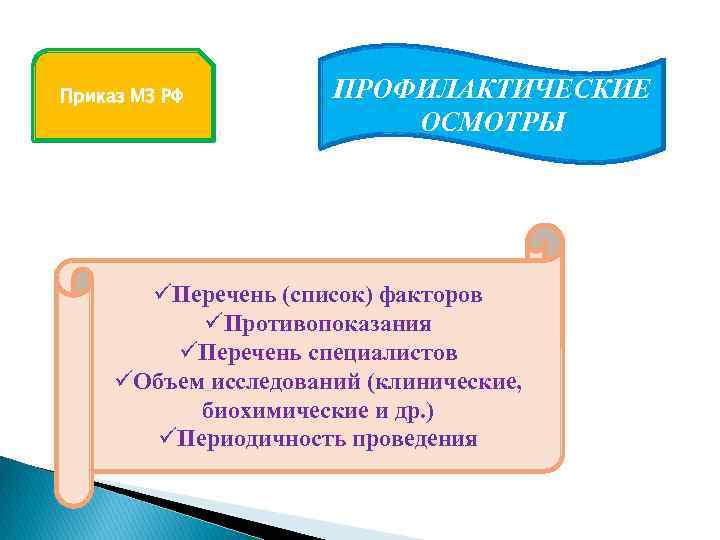 Приказ МЗ РФ

ПРОФИЛАКТИЧЕСКИЕ ОСМОТРЫ

✓Перечень (список) факторов
✓Противопоказания
✓Перечень специалистов
✓Объем исследований (клинические, биохимические и др.)
✓Периодичность проведения